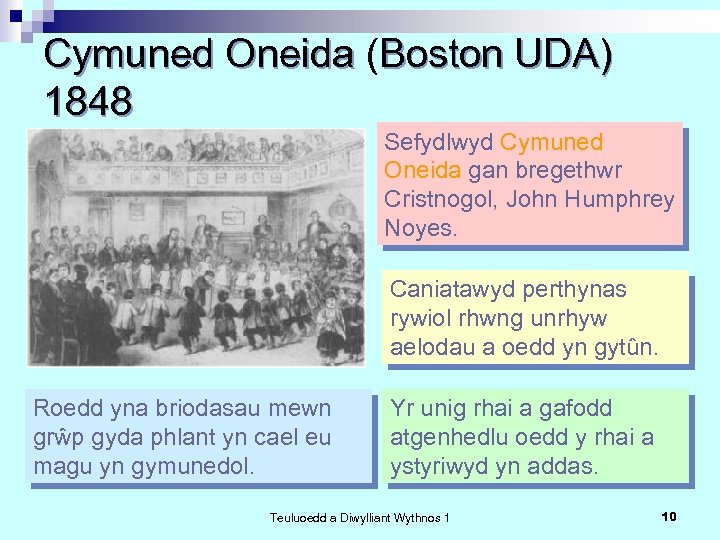 Cymuned Oneida (Boston UDA) 1848

Sefydlwyd Cymuned Oneida gan bregethwr Cristnogol, John Humphrey Noyes.

Caniatawyd perthynas rywiol rhwng unrhyw aelodau a oedd yn gytûn.

Roedd yna briodasau mewn grŵp gyda phlant yn cael eu magu yn gymunedol.

Yr unig rhai a gafodd atgenhedlu oedd y rhai a ystyriwyd yn addas.

Teuluoedd a Diwylliant Wythnos 1

10